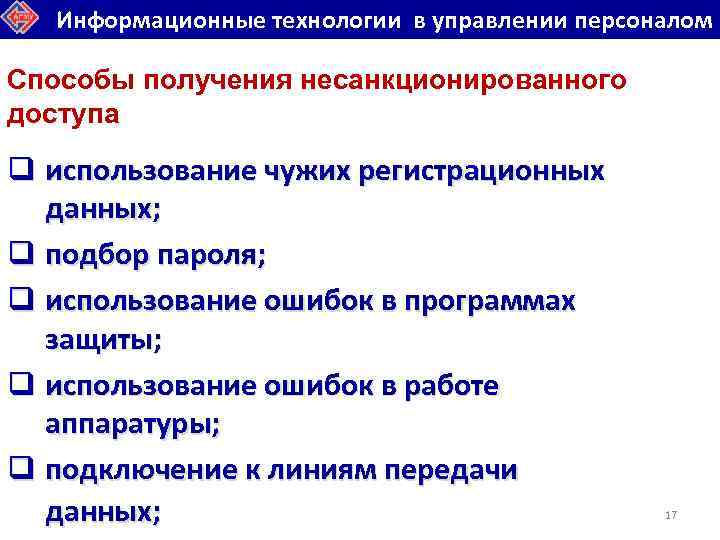 Информационные технологии в управлении персоналом

Способы получения несанкционированного доступа

❑ использование чужих регистрационных данных;
❑ подбор пароля;
❑ использование ошибок в программах защиты;
❑ использование ошибок в работе аппаратуры;
❑ подключение к линиям передачи данных;

17